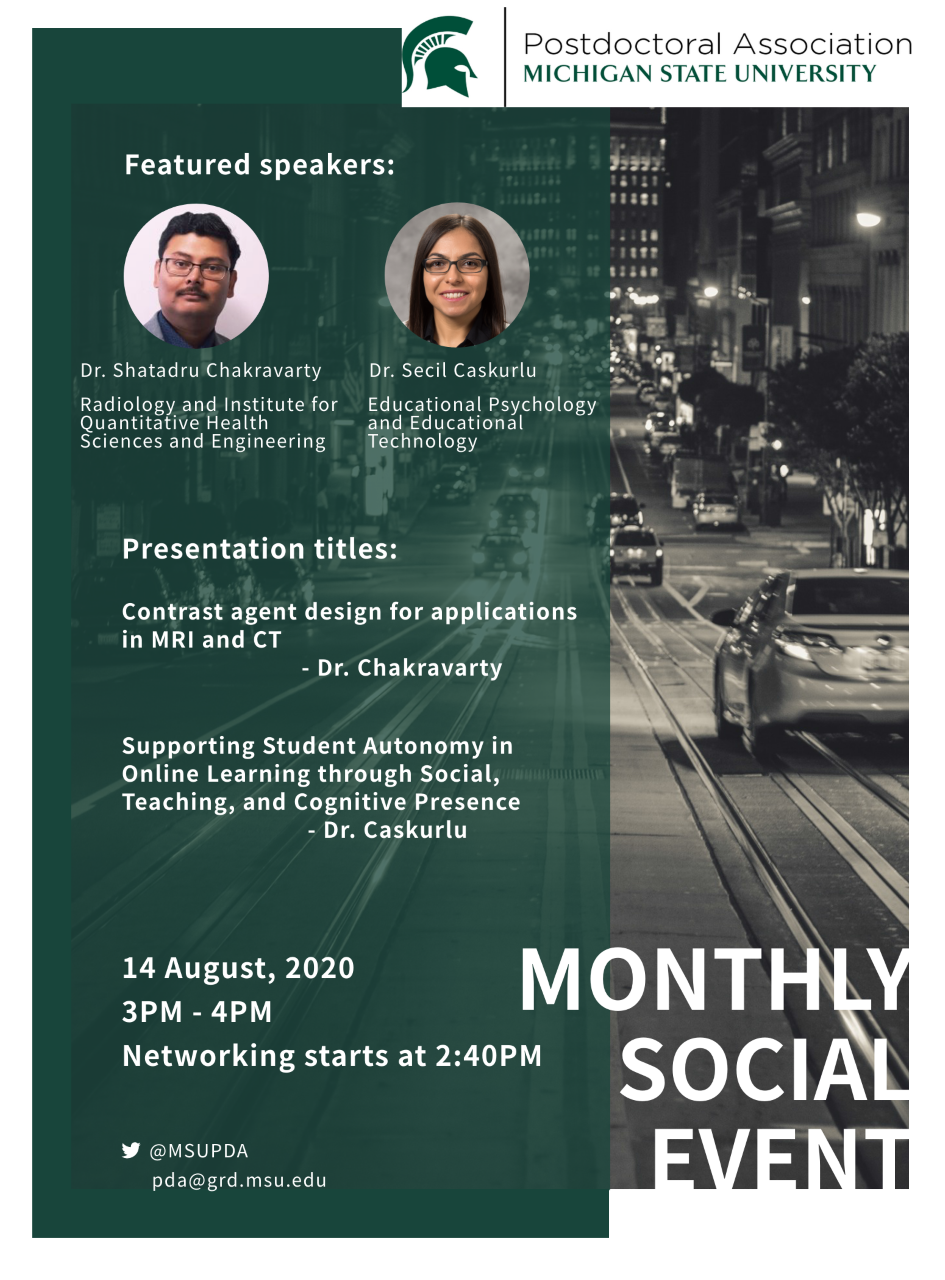 Postdoctoral Association
MICHIGAN STATE UNIVERSITY

Featured speakers:

Dr. Shatadru Chakravarty
Radiology and Institute for Quantitative Health Sciences and Engineering

Dr. Secil Caskurlu
Educational Psychology and Educational Technology

Presentation titles:

Contrast agent design for applications in MRI and CT
- Dr. Chakravarty

Supporting Student Autonomy in Online Learning through Social, Teaching, and Cognitive Presence
- Dr. Caskurlu

14 August, 2020
3PM - 4PM
Networking starts at 2:40PM

MONTHLY SOCIAL EVENT

@MSUPDA
pda@grd.msu.edu